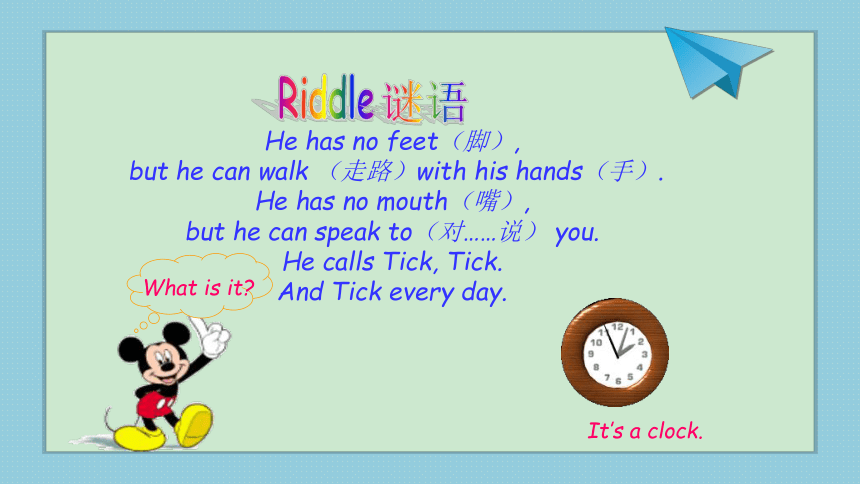 Riddle 谜语

He has no feet（脚）,
but he can walk （走路）with his hands（手）.
He has no mouth（嘴）,
but he can speak to（对……说） you.
He calls Tick, Tick.
And Tick every day.

What is it?

12 1 2 3 4 5 6 7 8 9 10 11

It's a clock.